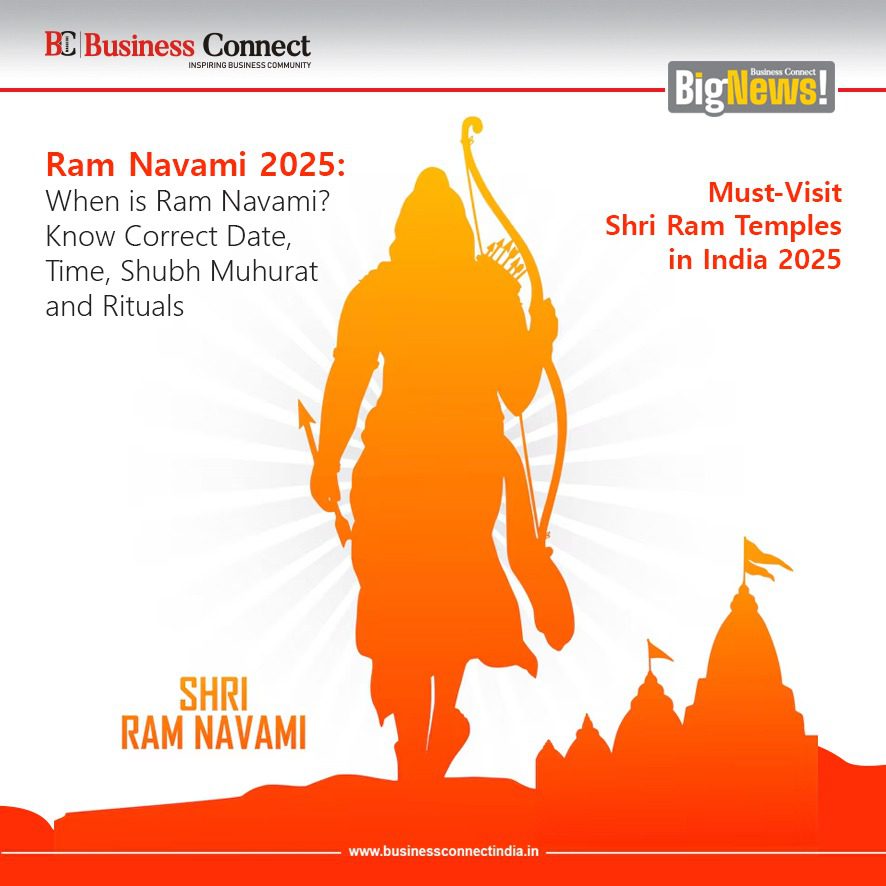 BC Business Connect
INSPIRING BUSINESS COMMUNITY

Business Connect
BigNews!

Ram Navami 2025:
When is Ram Navami? Know Correct Date, Time, Shubh Muhurat and Rituals

Must-Visit
Shri Ram Temples
in India 2025

SHRI
RAM NAVAMI

www.businessconnectindia.in